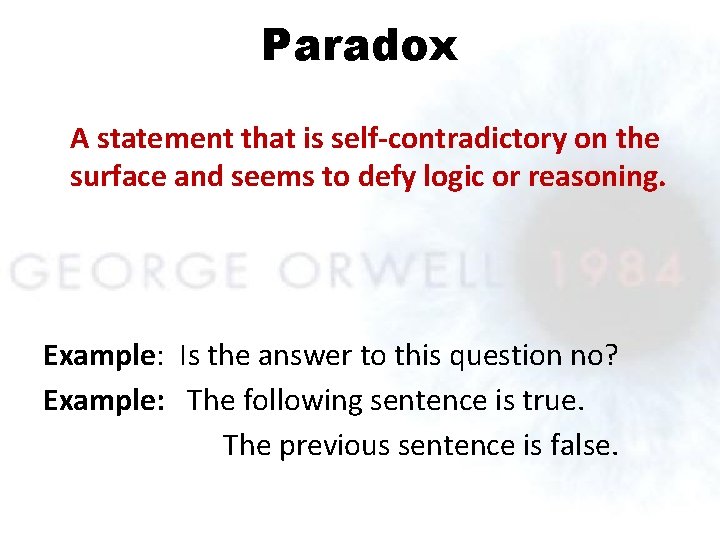 Paradox

A statement that is self-contradictory on the surface and seems to defy logic or reasoning.

GEORGE ORWELL 1984

Example: Is the answer to this question no?

Example: The following sentence is true.
The previous sentence is false.